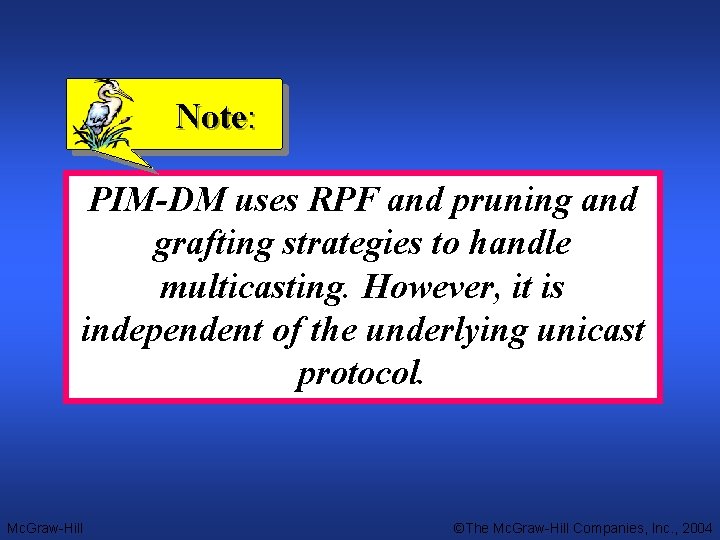 Note:

PIM-DM uses RPF and pruning and grafting strategies to handle multicasting. However, it is independent of the underlying unicast protocol.

McGraw-Hill

©The McGraw-Hill Companies, Inc., 2004